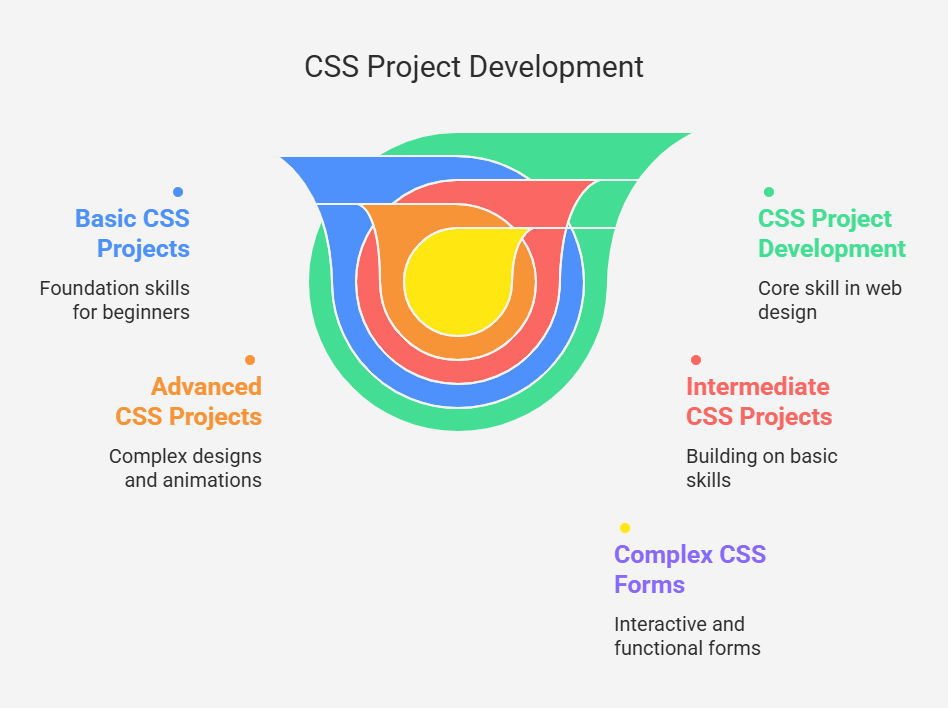 CSS Project Development

Basic CSS Projects

Foundation skills for beginners

Advanced CSS Projects

Complex designs and animations

CSS Project Development

Core skill in web design

Intermediate CSS Projects

Building on basic skills

Complex CSS Forms

Interactive and functional forms